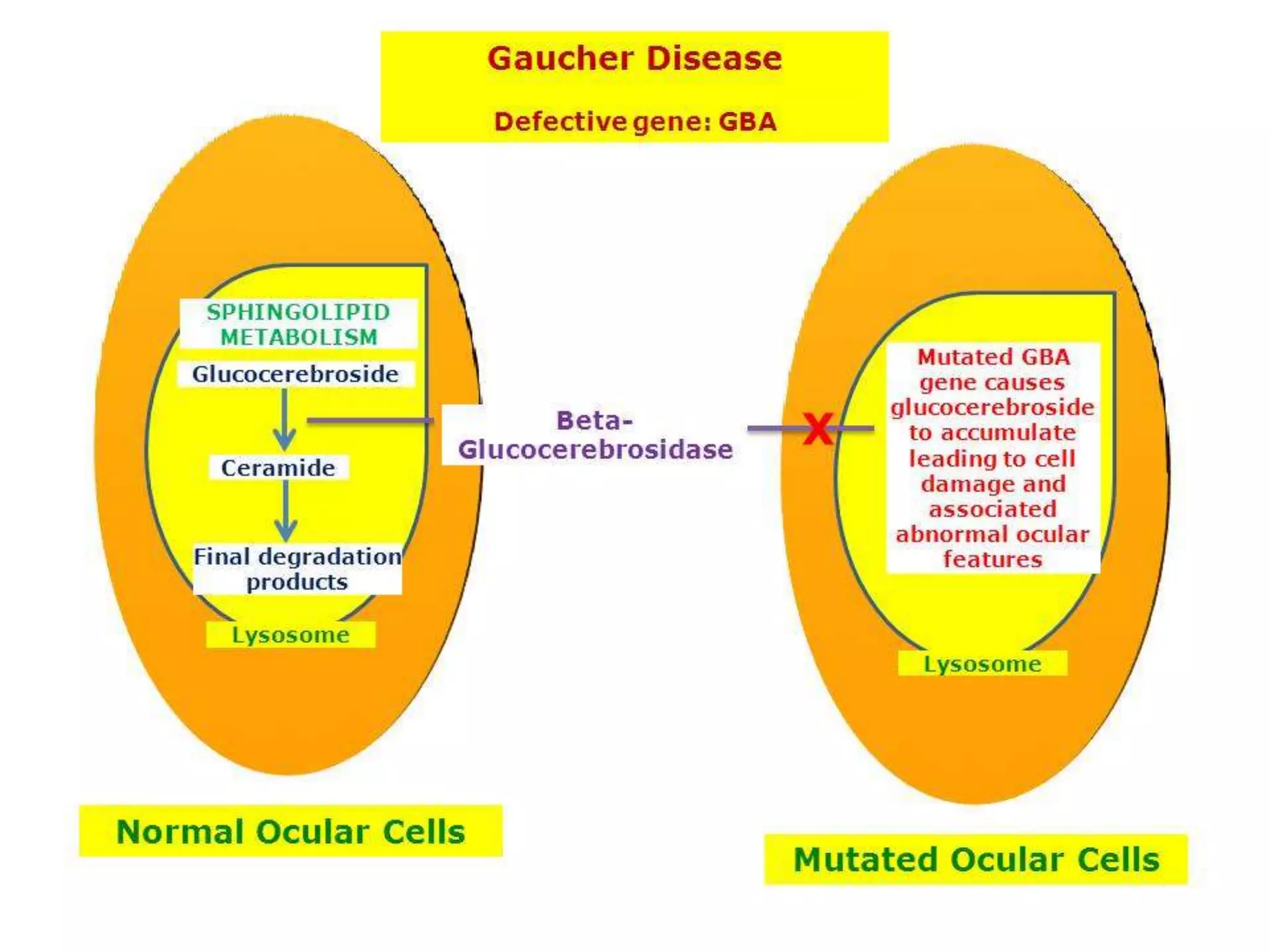 Gaucher Disease

Defective gene: GBA

SPHINGOLIPID METABOLISM

Glucocerebroside

Ceramide

Final degradation products

Lysosome

Beta-Glucocerebrosidase

X

Mutated GBA gene causes glucocerebroside to accumulate leading to cell damage and associated abnormal ocular features

Lysosome

Normal Ocular Cells

Mutated Ocular Cells